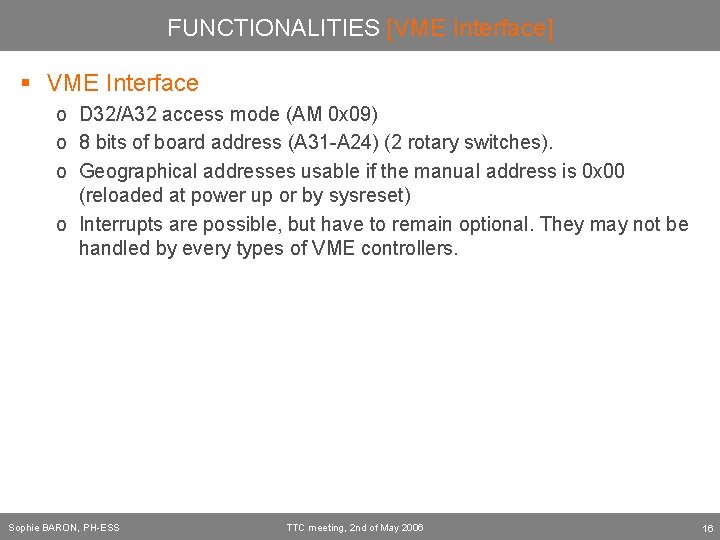 FUNCTIONALITIES [VME Interface]

▪ VME Interface

o D32/A32 access mode (AM 0x09)

o 8 bits of board address (A31-A24) (2 rotary switches).

o Geographical addresses usable if the manual address is 0x00 (reloaded at power up or by sysreset)

o Interrupts are possible, but have to remain optional. They may not be handled by every types of VME controllers.

Sophie BARON, PH-ESS

TTC meeting, 2nd of May 2006

16